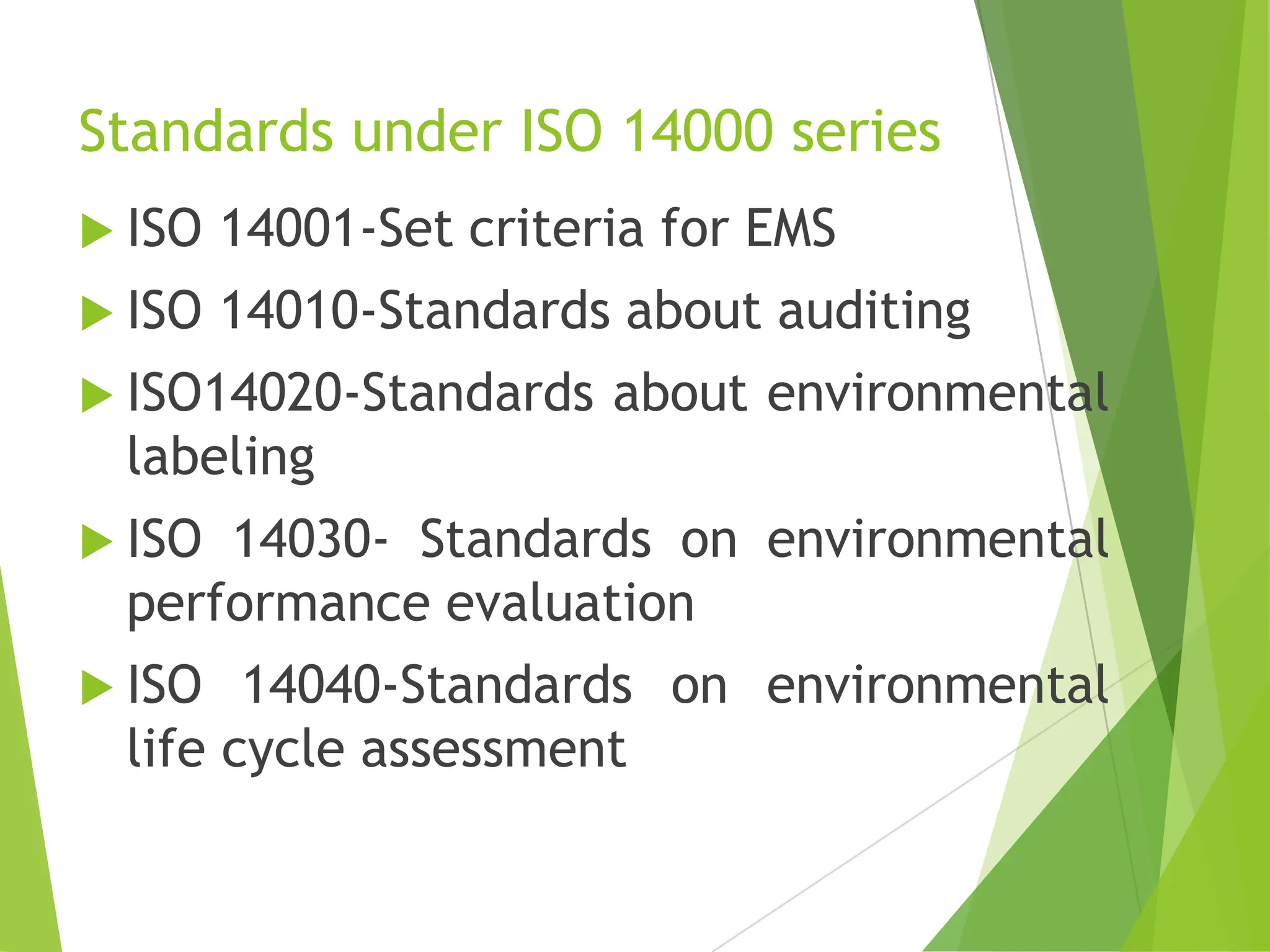 Standards under ISO 14000 series

ISO 14001-Set criteria for EMS

ISO 14010-Standards about auditing

ISO14020-Standards about environmental labeling

ISO 14030- Standards on environmental performance evaluation

ISO 14040-Standards on environmental life cycle assessment